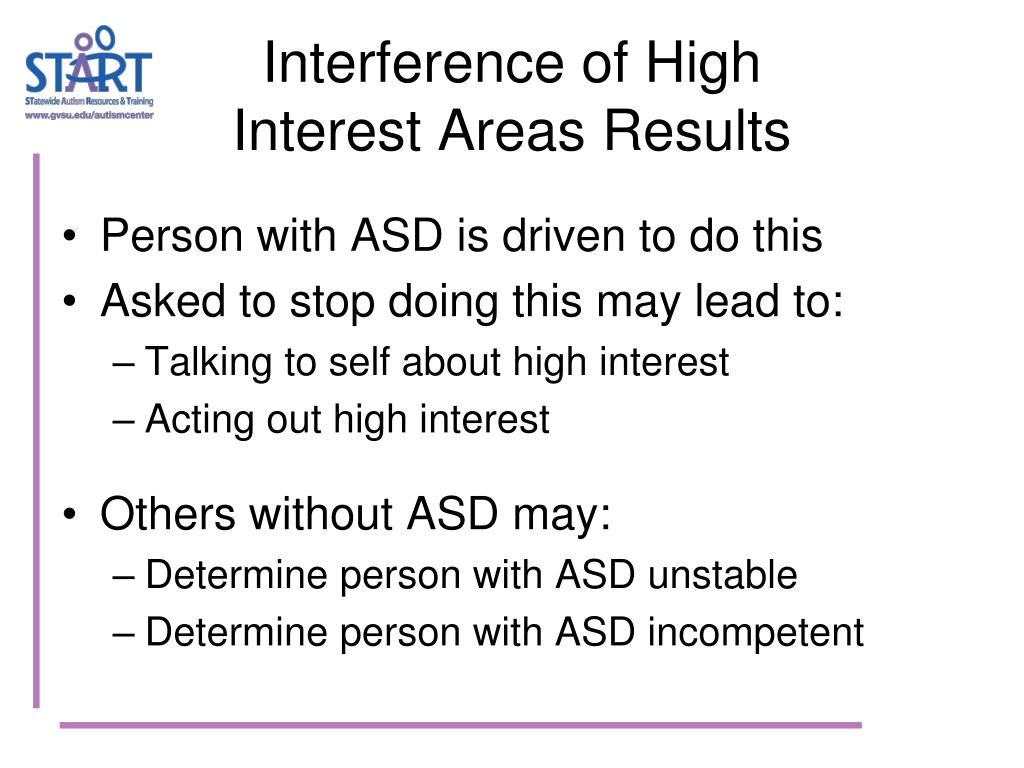 START
STatewide Autism Resources & Training
www.gvsu.edu/autismcenter

Interference of High Interest Areas Results

• Person with ASD is driven to do this
• Asked to stop doing this may lead to:
– Talking to self about high interest
– Acting out high interest

• Others without ASD may:
– Determine person with ASD unstable
– Determine person with ASD incompetent